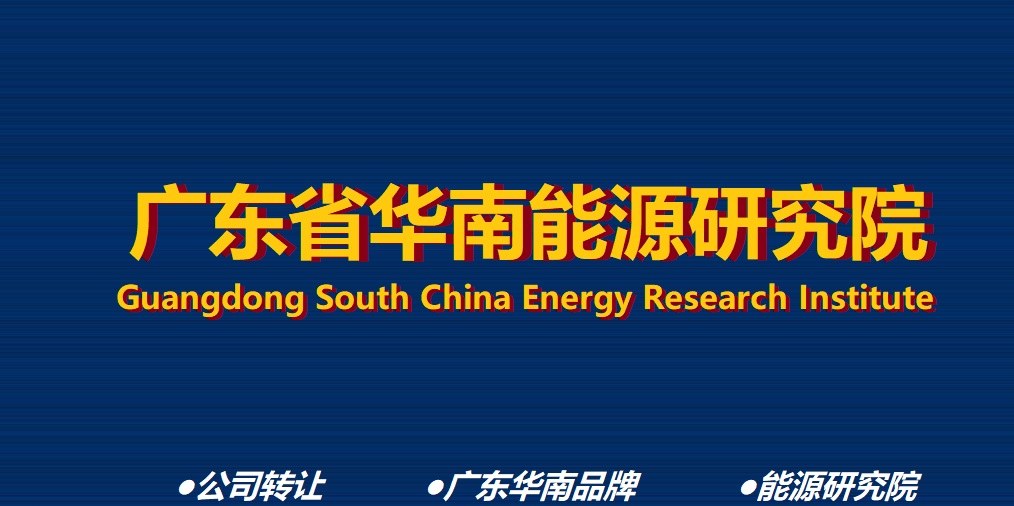 广东省华南能源研究院
Guangdong South China Energy Research Institute

●公司转让 ●广东华南品牌 ●能源研究院